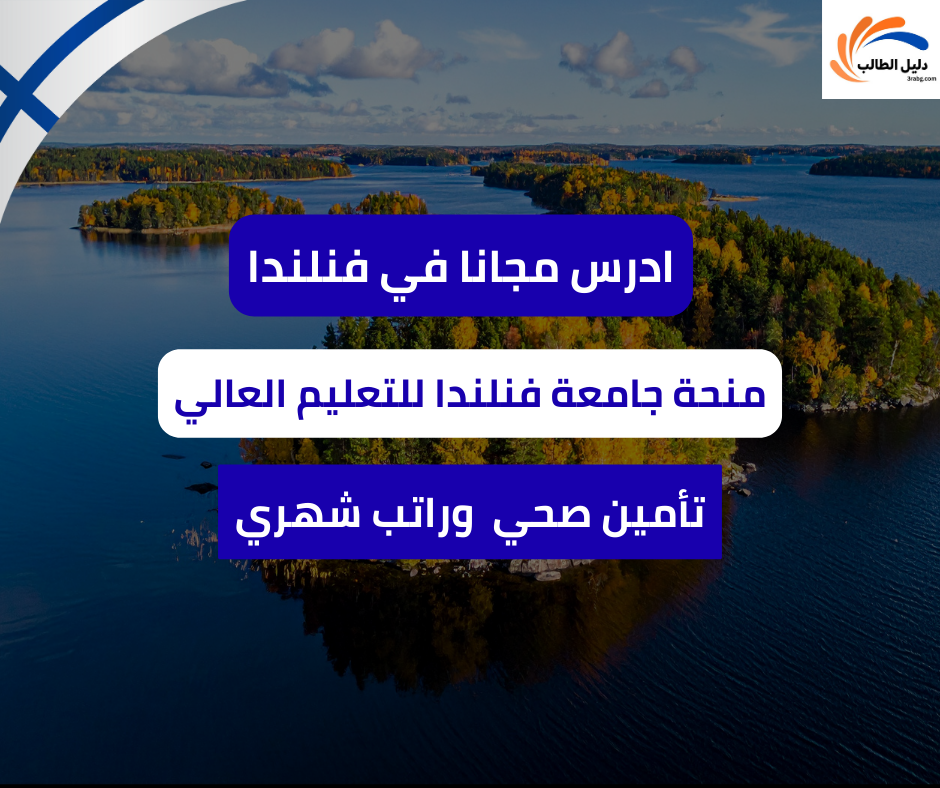 دليل الطالب
3rabg.com

ادرس مجانا في فنلندا

منحة جامعة فنلندا للتعليم العالي

تأمين صحي وراتب شهري